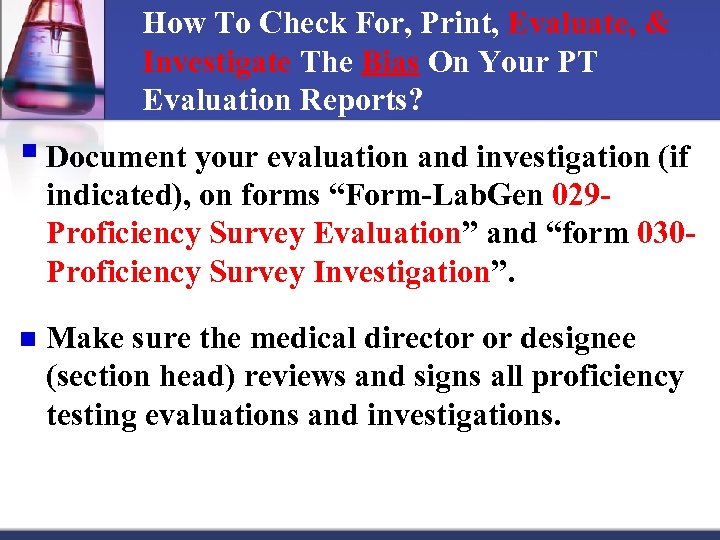 How To Check For, Print, Evaluate, & Investigate The Bias On Your PT Evaluation Reports?

Document your evaluation and investigation (if indicated), on forms “Form-LabGen 029-Proficiency Survey Evaluation” and “form 030-Proficiency Survey Investigation”.

Make sure the medical director or designee (section head) reviews and signs all proficiency testing evaluations and investigations.